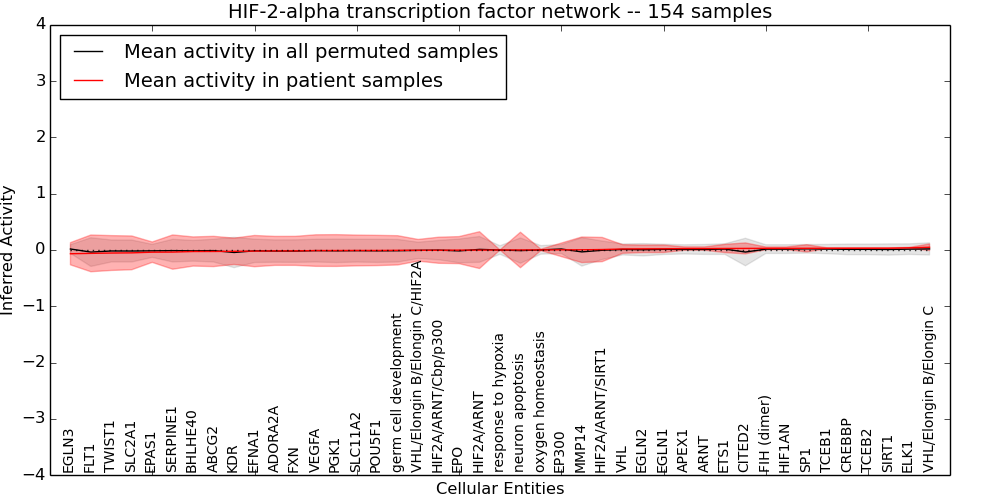 HIF-2-alpha transcription factor network -- 154 samples

Mean activity in all permuted samples
Mean activity in patient samples

Inferred Activity

4
3
2
1
0
−1
−2
−3
−4

EGLN3
FLT1
TWIST1
SLC2A1
EPAS1
SERPINE1
BHLHE40
ABCG2
KDR
EFNA1
ADORA2A
FXN
VEGFA
PGK1
SLC11A2
POU5F1
germ cell development
VHL/Elongin B/Elongin C/HIF2A
HIF2A/ARNT/Cbp/p300
EPO
HIF2A/ARNT
response to hypoxia
neuron apoptosis
oxygen homeostasis
EP300
MMP14
HIF2A/ARNT/SIRT1
VHL
EGLN2
EGLN1
APEX1
ARNT
ETS1
CITED2
FIH (dimer)
HIF1AN
SP1
TCEB1
CREBBP
TCEB2
SIRT1
ELK1
VHL/Elongin B/Elongin C

Cellular Entities